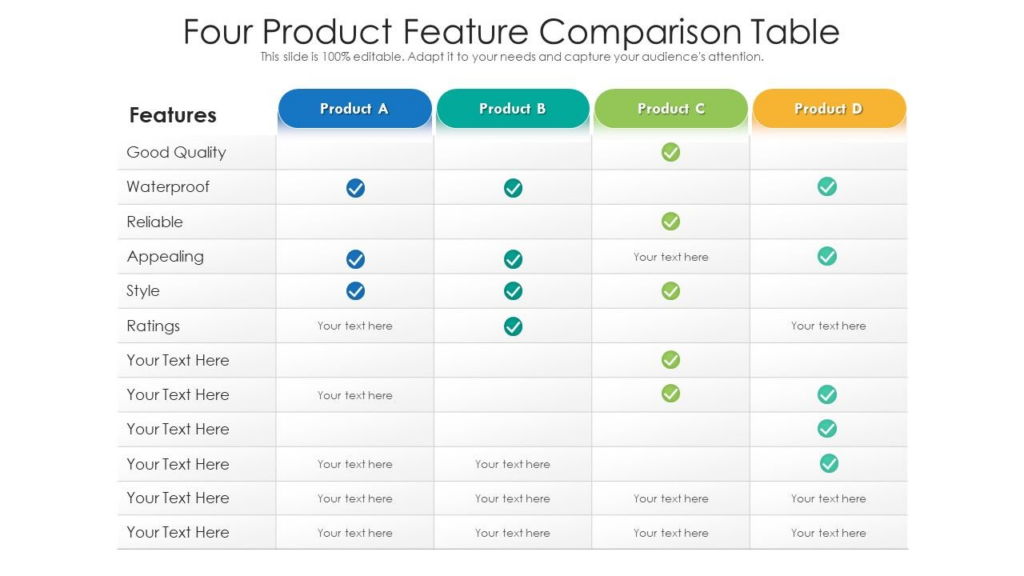 Four Product Feature Comparison Table

This slide is 100% editable. Adapt it to your needs and capture your audience's attention.

| Features | Product A | Product B | Product C | Product D |
|---|---|---|---|---|
| Good Quality | | | ✓ | |
| Waterproof | ✓ | ✓ | | ✓ |
| Reliable | | | ✓ | |
| Appealing | ✓ | ✓ | Your text here | ✓ |
| Style | ✓ | ✓ | ✓ | |
| Ratings | Your text here | ✓ | | Your text here |
| Your Text Here | | | ✓ | |
| Your Text Here | Your text here | | ✓ | ✓ |
| Your Text Here | | | | ✓ |
| Your Text Here | Your text here | Your text here | | ✓ |
| Your Text Here | Your text here | Your text here | Your text here | Your text here |
| Your Text Here | Your text here | Your text here | Your text here | Your text here |